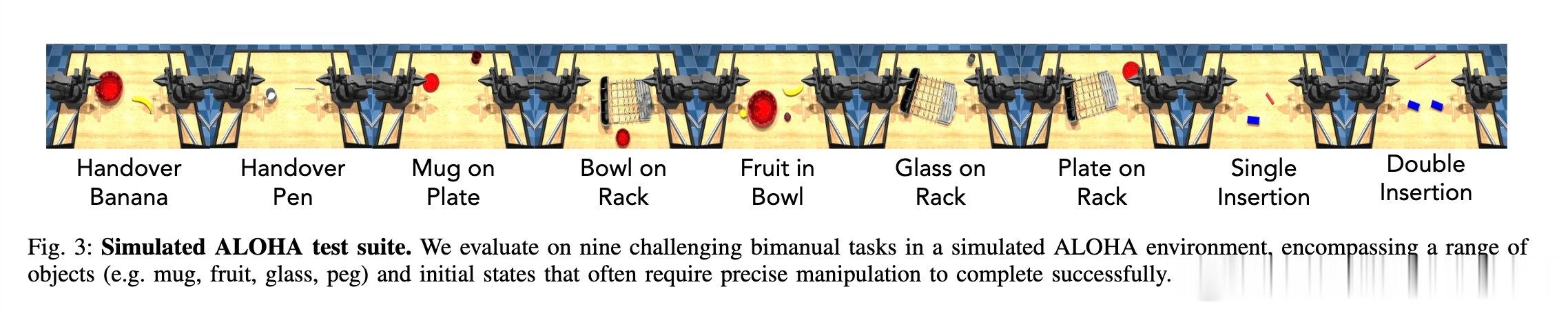 Handover Banana

Handover Pen

Mug on Plate

Bowl on Rack

Fruit in Bowl

Glass on Rack

Plate on Rack

Single Insertion

Double Insertion

Fig. 3: **Simulated ALOHA test suite.** We evaluate on nine challenging bimanual tasks in a simulated ALOHA environment, encompassing a range of objects (e.g. mug, fruit, glass, peg) and initial states that often require precise manipulation to complete successfully.